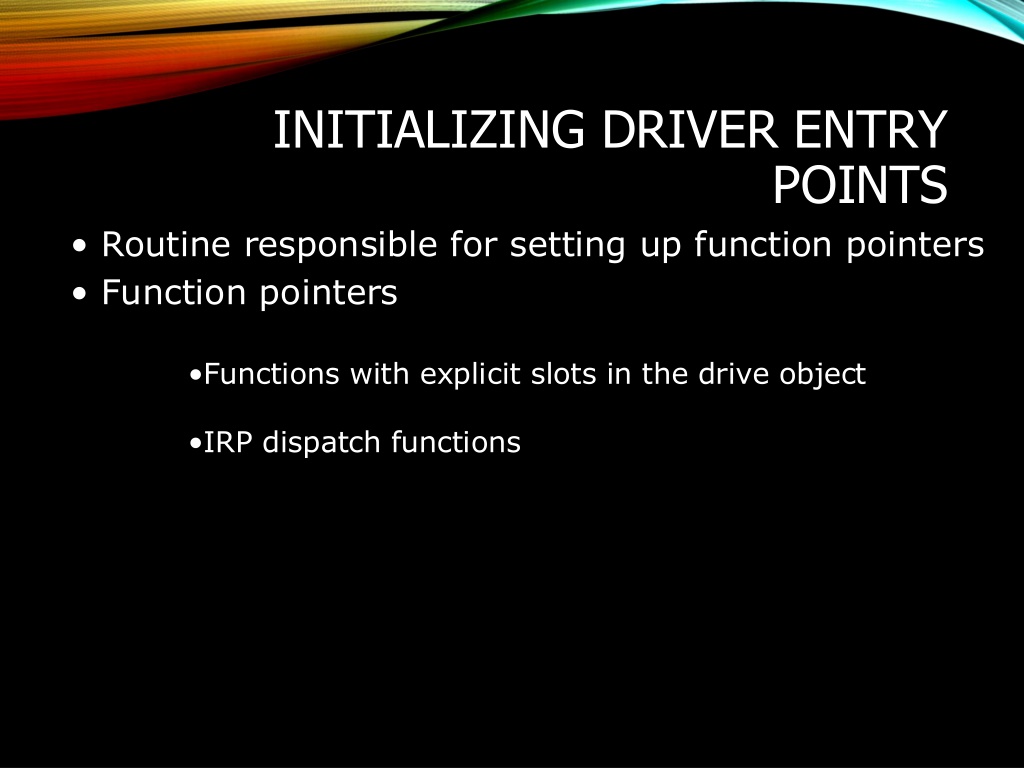 INITIALIZING DRIVER ENTRY POINTS

• Routine responsible for setting up function pointers
• Function pointers

•Functions with explicit slots in the drive object

•IRP dispatch functions